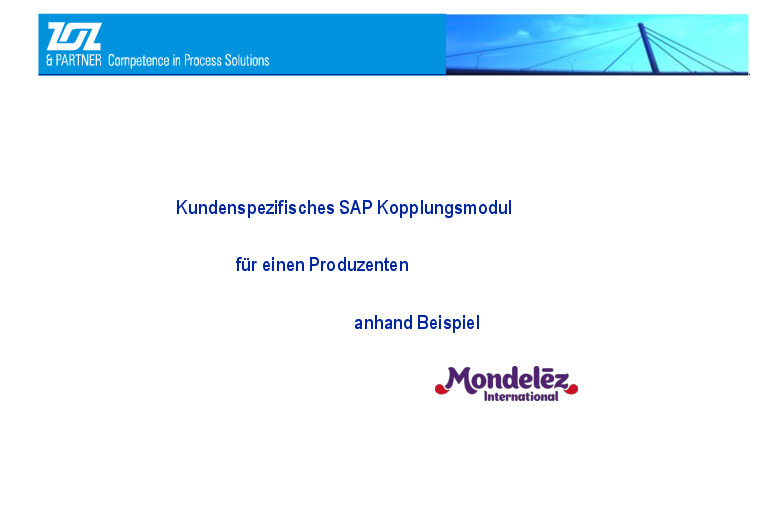 ZOZ
& PARTNER Competence in Process Solutions

Kundenspezifisches SAP Kopplungsmodul

für einen Produzenten

anhand Beispiel

Mondelēz International